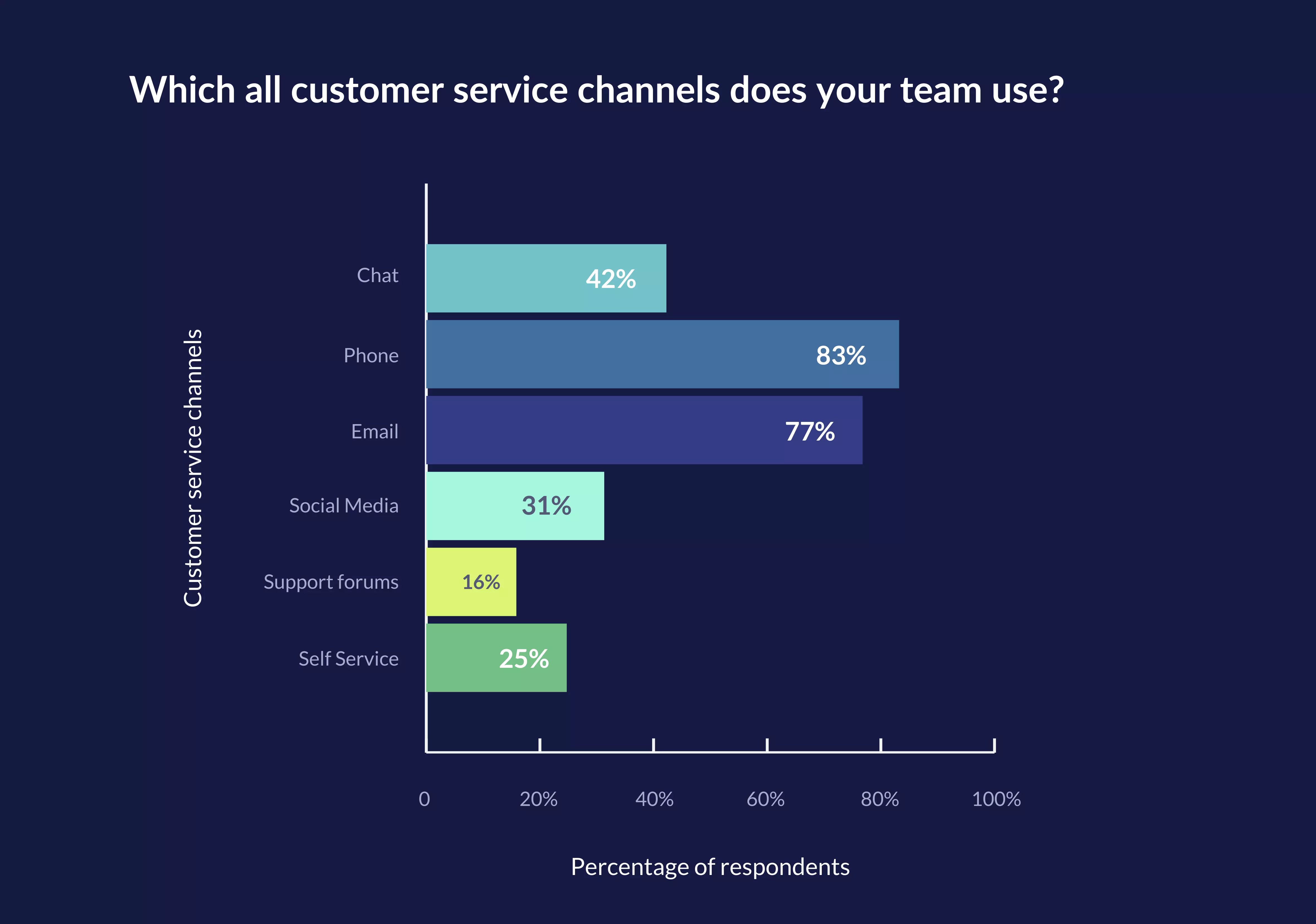 Which all customer service channels does your team use?

Customer service channels

Chat 42%
Phone 83%
Email 77%
Social Media 31%
Support forums 16%
Self Service 25%

0 20% 40% 60% 80% 100%

Percentage of respondents